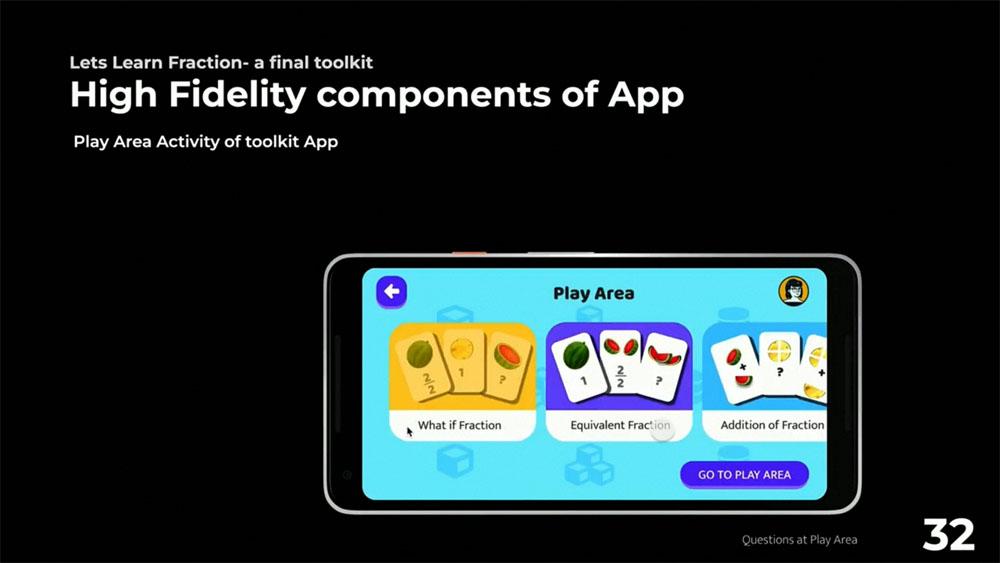 Lets Learn Fraction- a final toolkit
High Fidelity components of App

Play Area Activity of toolkit App

Play Area

$\frac{2}{2}$ ?

What if Fraction

1 $\frac{2}{2}$ ?

Equivalent Fraction

+ ? +

Addition of Fraction

GO TO PLAY AREA

Questions at Play Area

32